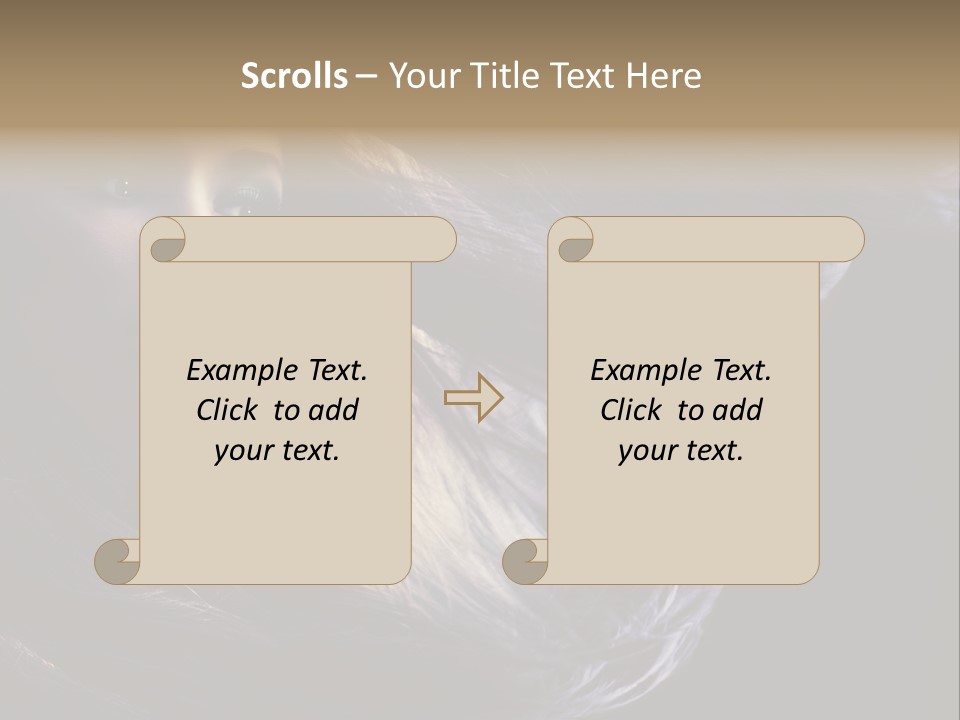 Scrolls – Your Title Text Here

Example Text. Click to add your text.

Example Text. Click to add your text.